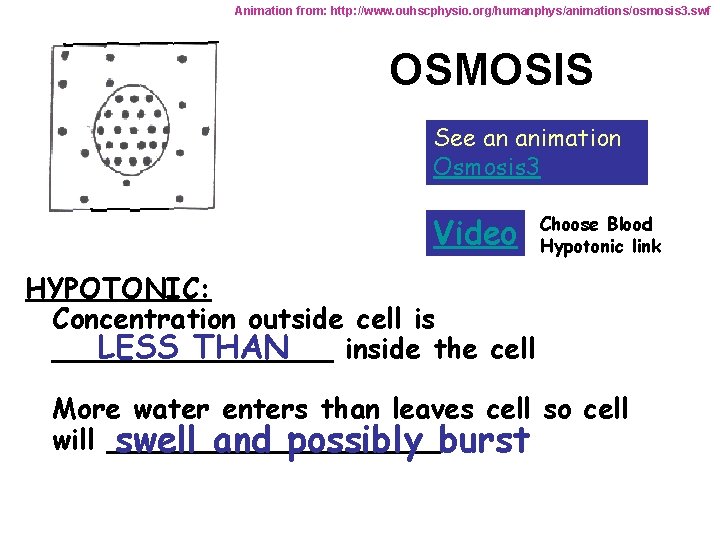 Animation from: http://www.ouhscphysio.org/humanphys/animations/osmosis3.swf

OSMOSIS

See an animation
Osmosis3

Video

Choose Blood Hypotonic link

HYPOTONIC:

Concentration outside cell is LESS THAN inside the cell

More water enters than leaves cell so cell will swell and possibly burst